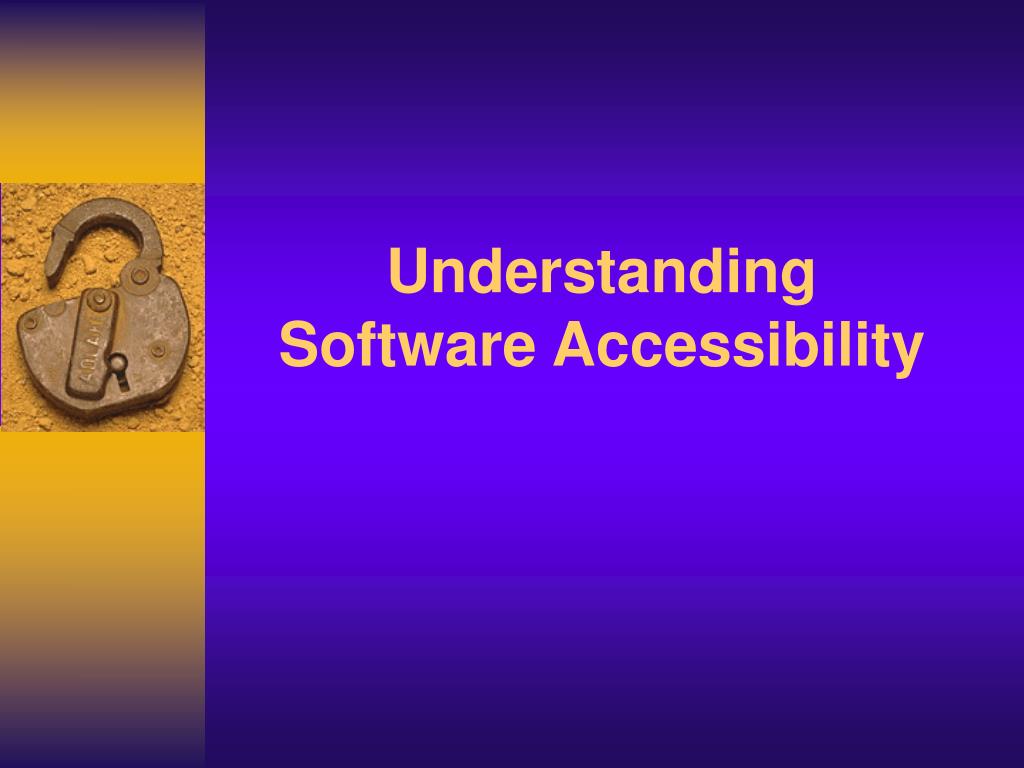 Understanding
Software Accessibility